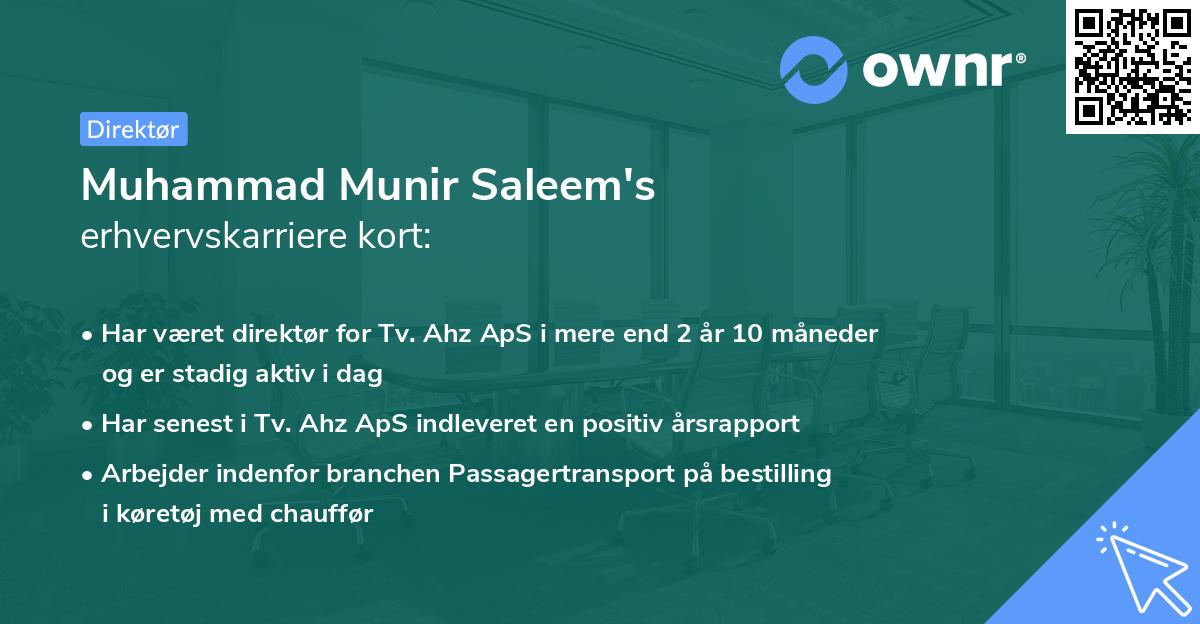 ownr®

Direktør

Muhammad Munir Saleem's
erhvervskarriere kort:

• Har været direktør for Tv. Ahz ApS i mere end 2 år 10 måneder og er stadig aktiv i dag

• Har senest i Tv. Ahz ApS indleveret en positiv årsrapport

• Arbejder indenfor branchen Passagertransport på bestilling i køretøj med chauffør